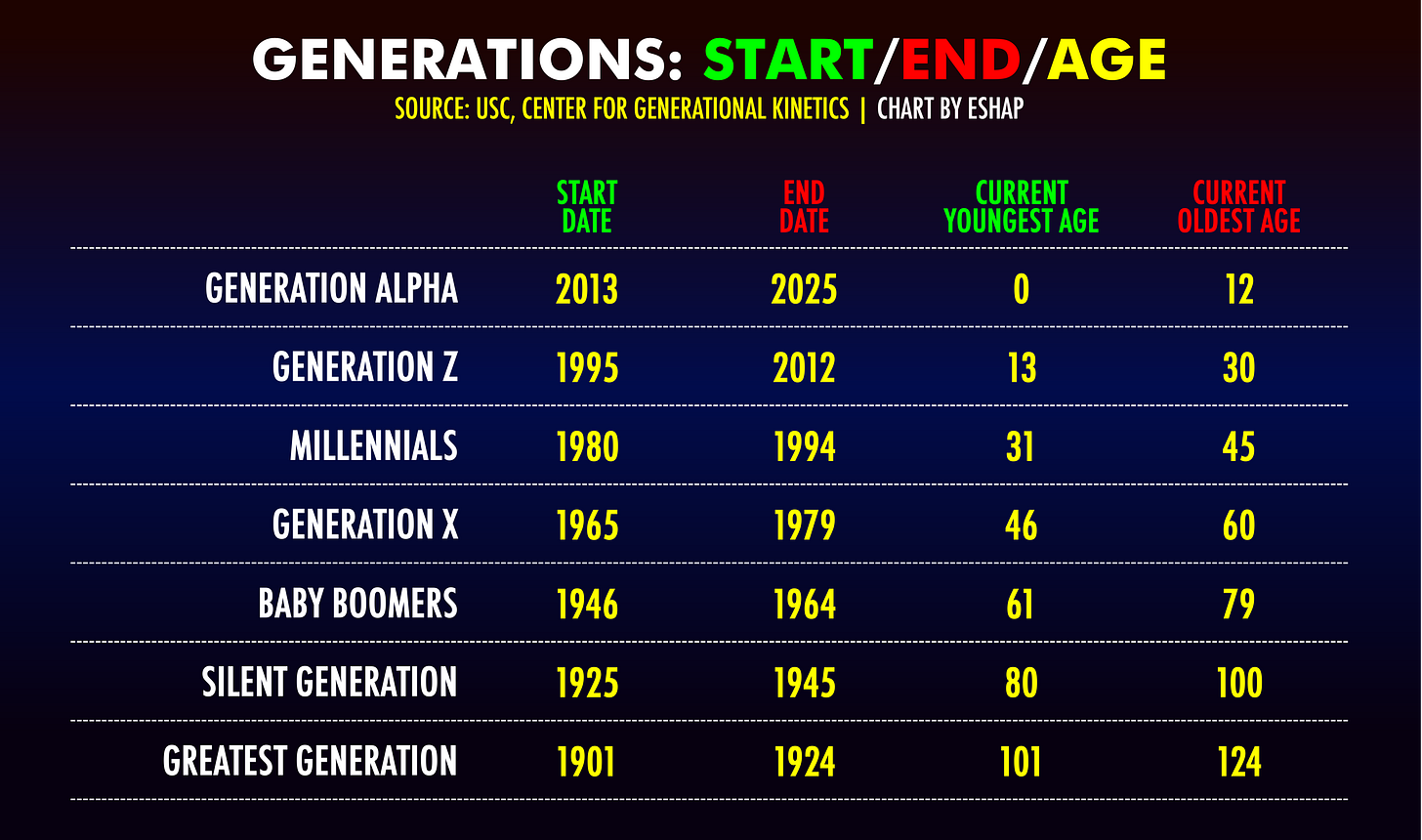 GENERATIONS: START/END/AGE

SOURCE: USC, CENTER FOR GENERATIONAL KINETICS | CHART BY ESHAP

| | START DATE | END DATE | CURRENT YOUNGEST AGE | CURRENT OLDEST AGE |
|---|---|---|---|---|
| GENERATION ALPHA | 2013 | 2025 | 0 | 12 |
| GENERATION Z | 1995 | 2012 | 13 | 30 |
| MILLENNIALS | 1980 | 1994 | 31 | 45 |
| GENERATION X | 1965 | 1979 | 46 | 60 |
| BABY BOOMERS | 1946 | 1964 | 61 | 79 |
| SILENT GENERATION | 1925 | 1945 | 80 | 100 |
| GREATEST GENERATION | 1901 | 1924 | 101 | 124 |